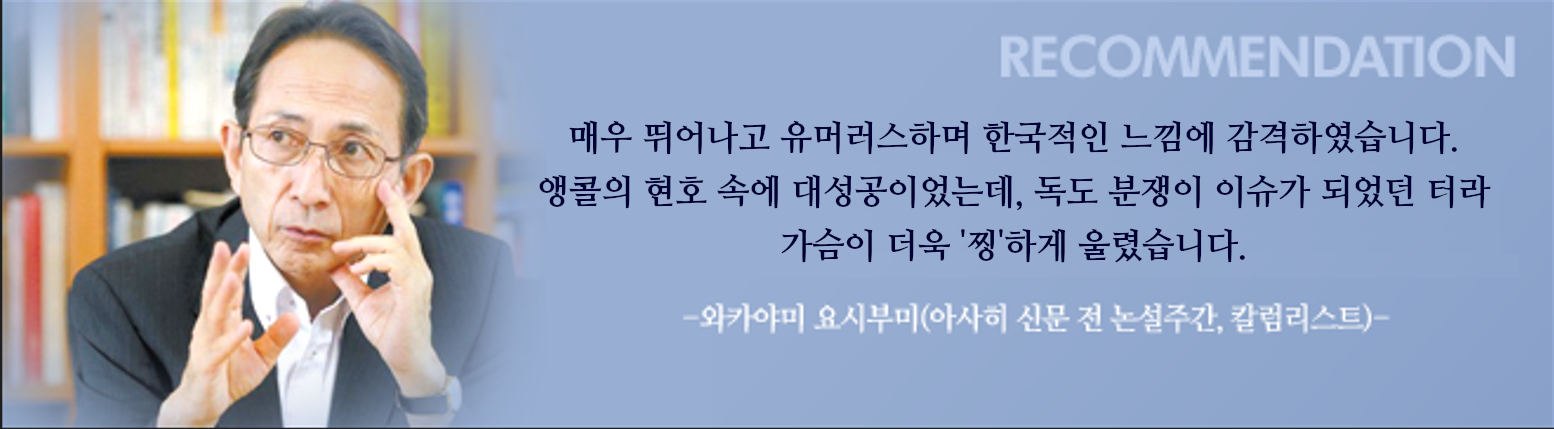 RECOMMENDATION

매우 뛰어나고 유머러스하며 한국적인 느낌에 감격하였습니다. 앵콜의 현호 속에 대성공이었는데, 독도 분쟁이 이슈가 되었던 터라 가슴이 더욱 '찡'하게 울렸습니다.

-와카야미 요시부미(아사히 신문 전 논설주간, 칼럼리스트)-